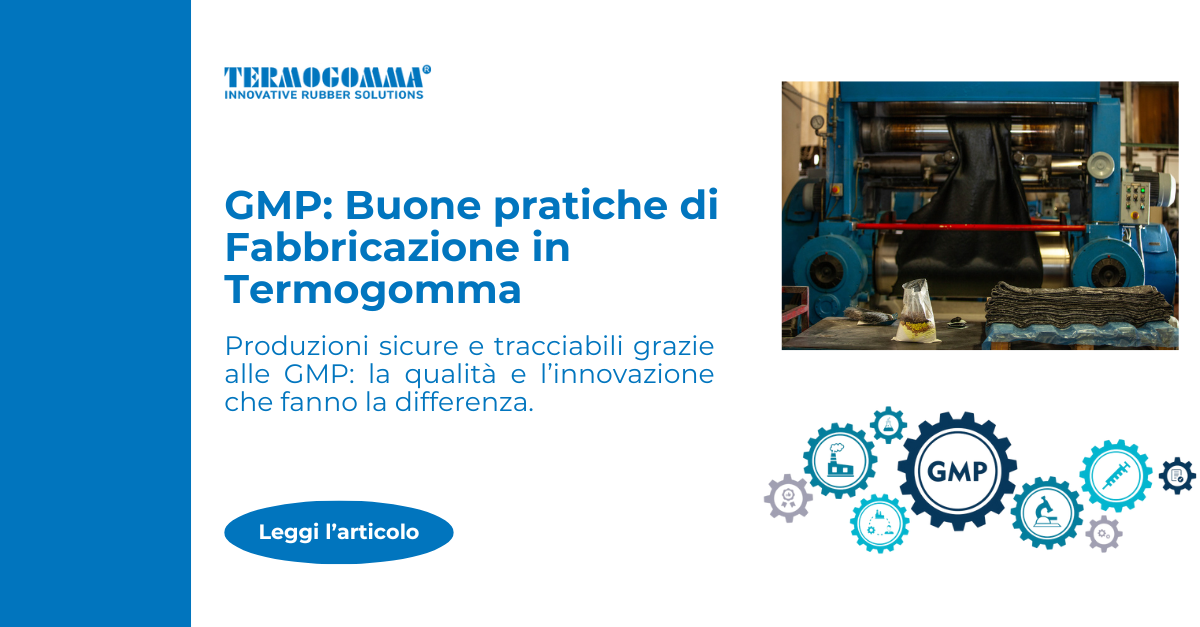 TERMOGOMMA®
INNOVATIVE RUBBER SOLUTIONS

GMP: Buone pratiche di Fabbricazione in Termogomma

Produzioni sicure e tracciabili grazie alle GMP: la qualità e l'innovazione che fanno la differenza.

Leggi l'articolo

GMP